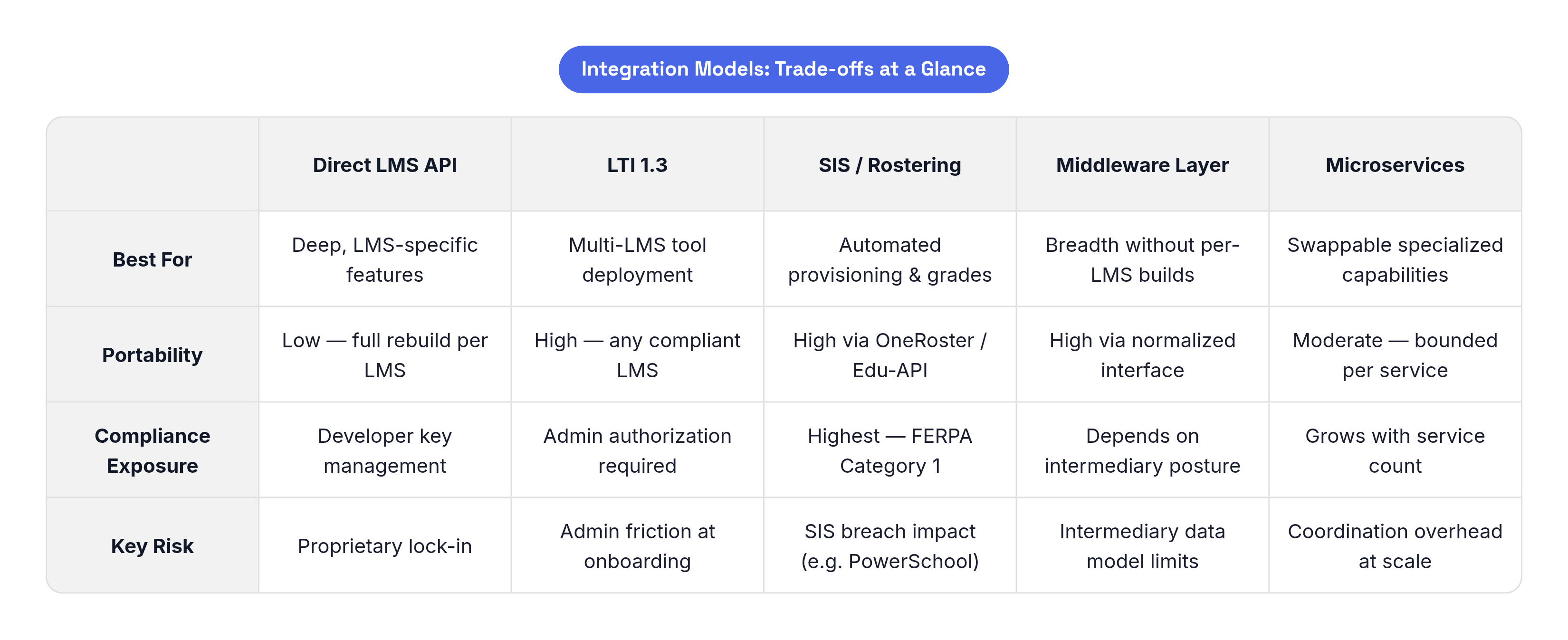 Integration Models: Trade-offs at a Glance

| | Direct LMS API | LTI 1.3 | SIS / Rostering | Middleware Layer | Microservices |
|---|---|---|---|---|---|
| Best For | Deep, LMS-specific features | Multi-LMS tool deployment | Automated provisioning & grades | Breadth without per-LMS builds | Swappable specialized capabilities |
| Portability | Low — full rebuild per LMS | High — any compliant LMS | High via OneRoster / Edu-API | High via normalized interface | Moderate — bounded per service |
| Compliance Exposure | Developer key management | Admin authorization required | Highest — FERPA Category 1 | Depends on intermediary posture | Grows with service count |
| Key Risk | Proprietary lock-in | Admin friction at onboarding | SIS breach impact (e.g. PowerSchool) | Intermediary data model limits | Coordination overhead at scale |